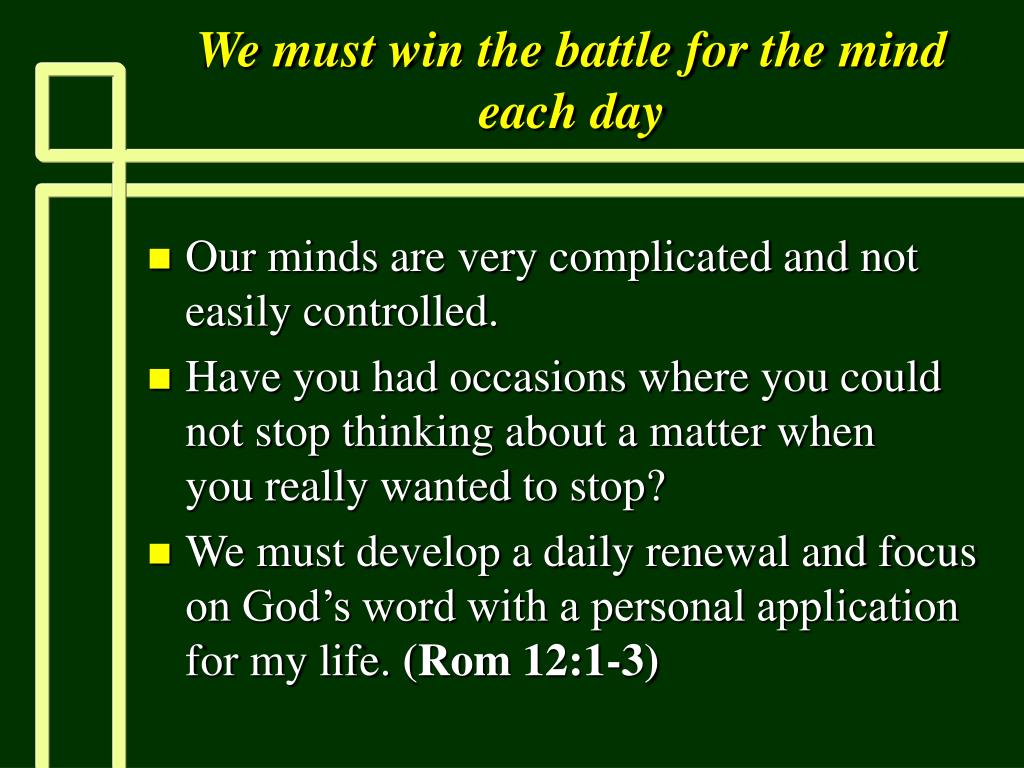 We must win the battle for the mind each day

Our minds are very complicated and not easily controlled.

Have you had occasions where you could not stop thinking about a matter when you really wanted to stop?

We must develop a daily renewal and focus on God’s word with a personal application for my life. (Rom 12:1-3)